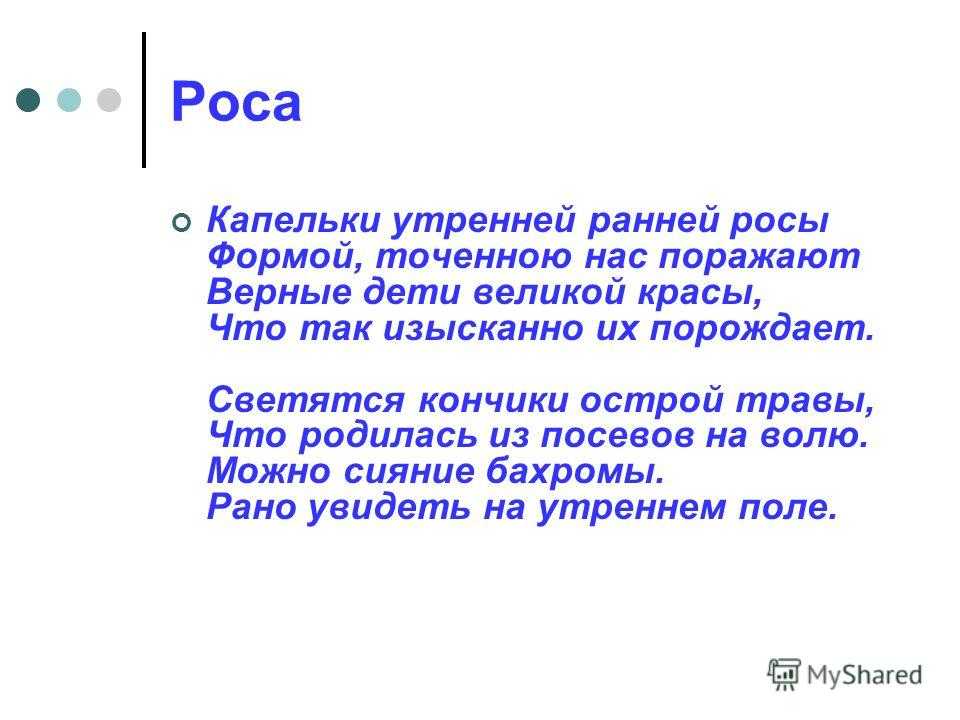 Роса

Капельки утренней ранней росы
Формой, точенною нас поражают
Верные дети великой красы,
Что так изысканно их порождает.

Светятся кончики острой травы,
Что родилась из посевов на волю.
Можно сияние бахромы.
Рано увидеть на утреннем поле.

MyShared